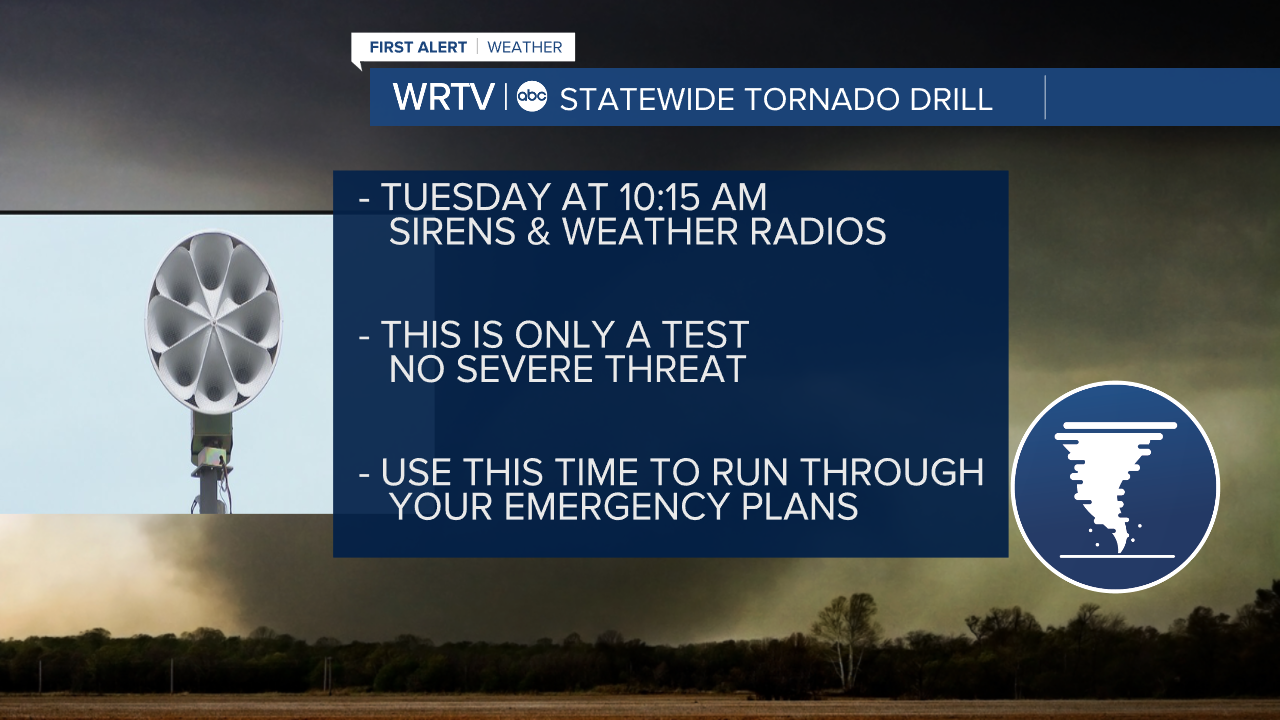 FIRST ALERT | WEATHER

WRTV | abc STATEWIDE TORNADO DRILL

- TUESDAY AT 10:15 AM
SIRENS & WEATHER RADIOS

- THIS IS ONLY A TEST
NO SEVERE THREAT

- USE THIS TIME TO RUN THROUGH
YOUR EMERGENCY PLANS